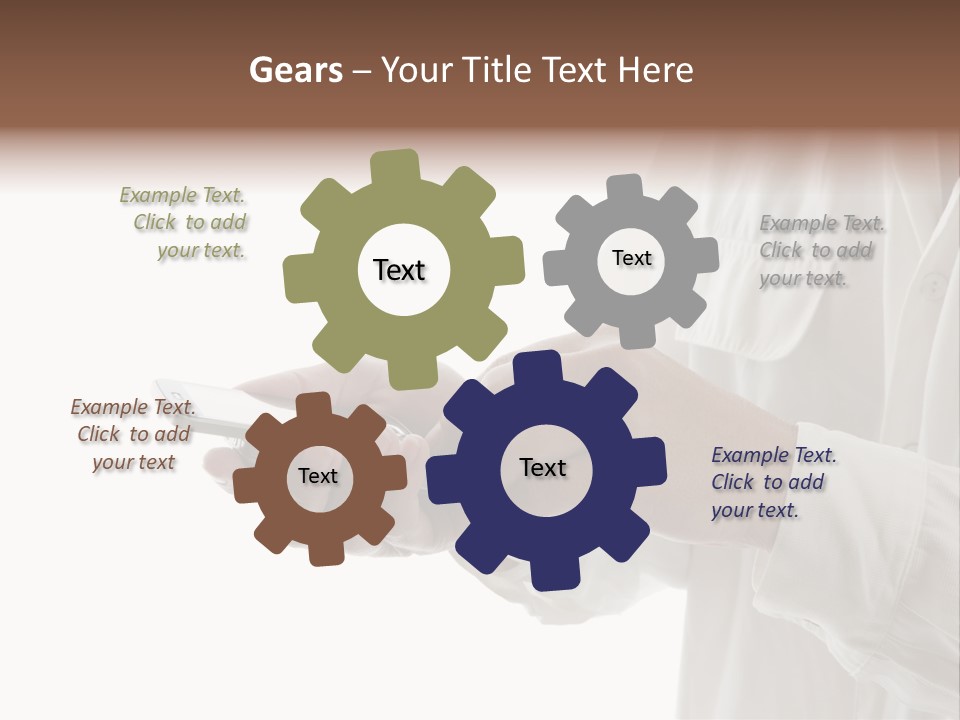 Gears – Your Title Text Here

Example Text. Click to add your text.

Text

Text

Example Text. Click to add your text.

Example Text. Click to add your text

Text

Text

Example Text. Click to add your text.